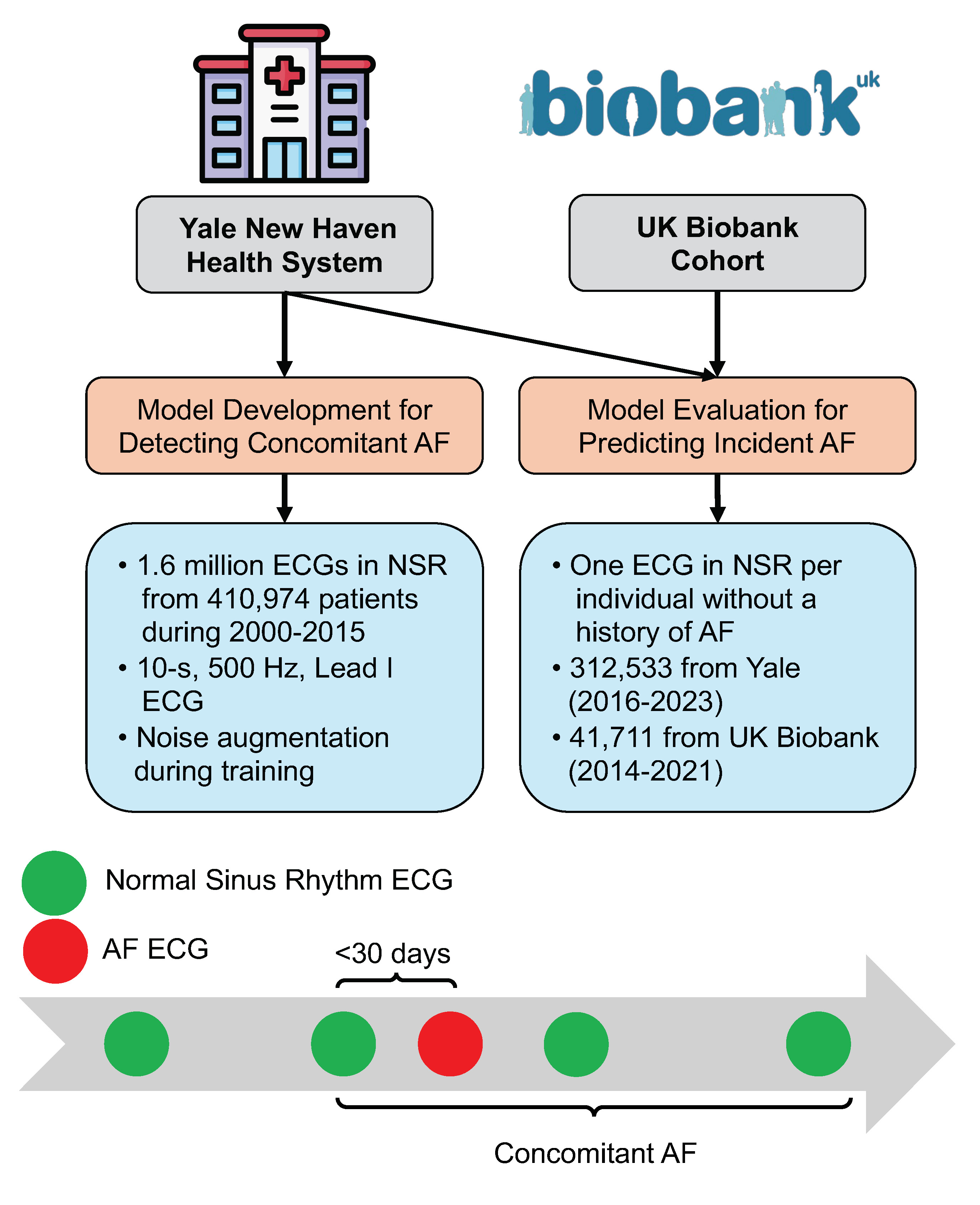 biobank uk

Yale New Haven Health System

UK Biobank Cohort

Model Development for Detecting Concomitant AF

Model Evaluation for Predicting Incident AF

• 1.6 million ECGs in NSR from 410,974 patients during 2000-2015
• 10-s, 500 Hz, Lead I ECG
• Noise augmentation during training

• One ECG in NSR per individual without a history of AF
• 312,533 from Yale (2016-2023)
• 41,711 from UK Biobank (2014-2021)

Normal Sinus Rhythm ECG

AF ECG

<30 days

Concomitant AF